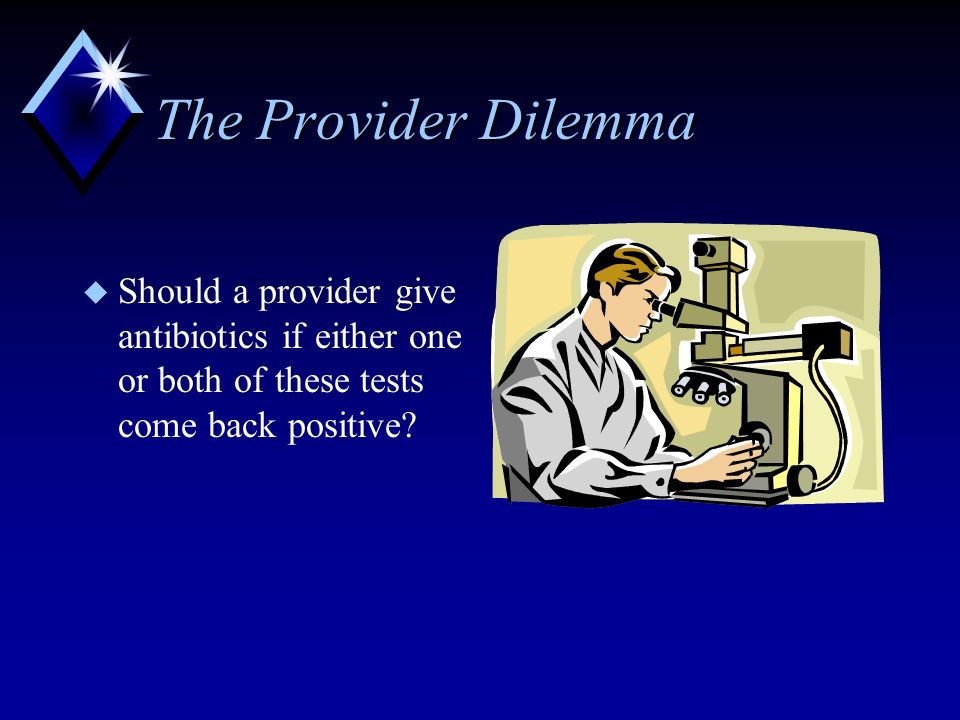 The Provider Dilemma

Should a provider give antibiotics if either one or both of these tests come back positive?